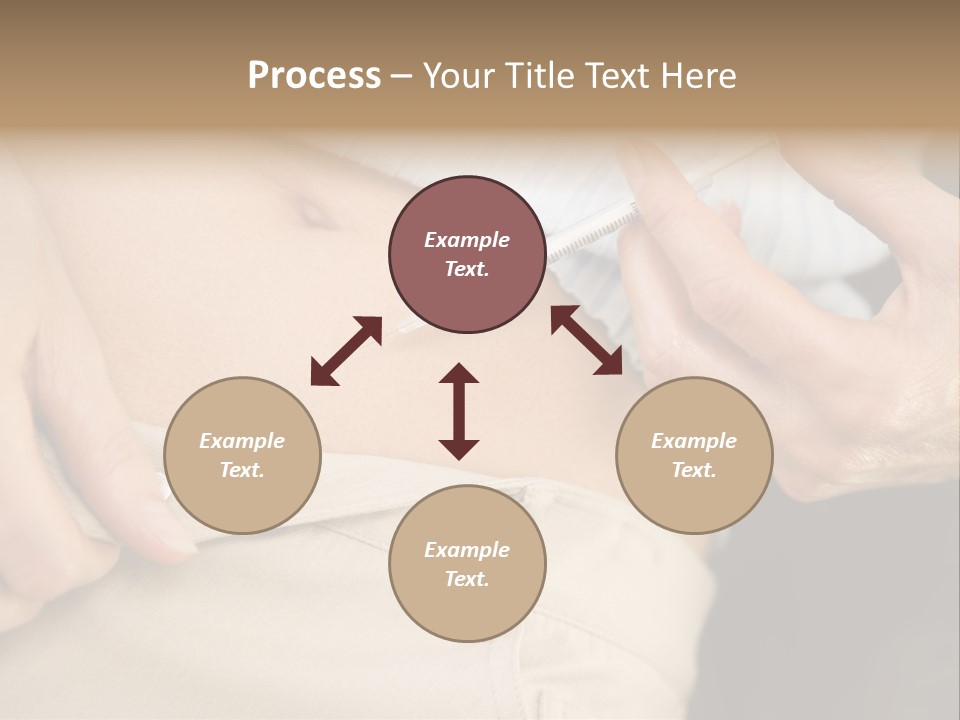 Process – Your Title Text Here

Example Text.

Example Text.

Example Text.

Example Text.